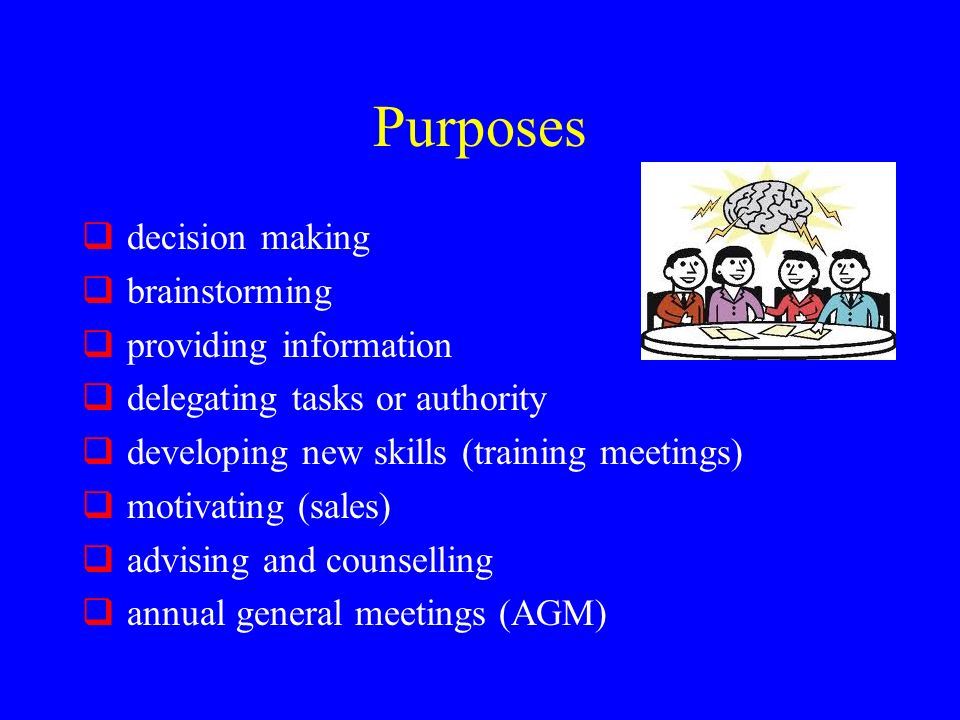 Purposes

❑ decision making
❑ brainstorming
❑ providing information
❑ delegating tasks or authority
❑ developing new skills (training meetings)
❑ motivating (sales)
❑ advising and counselling
❑ annual general meetings (AGM)